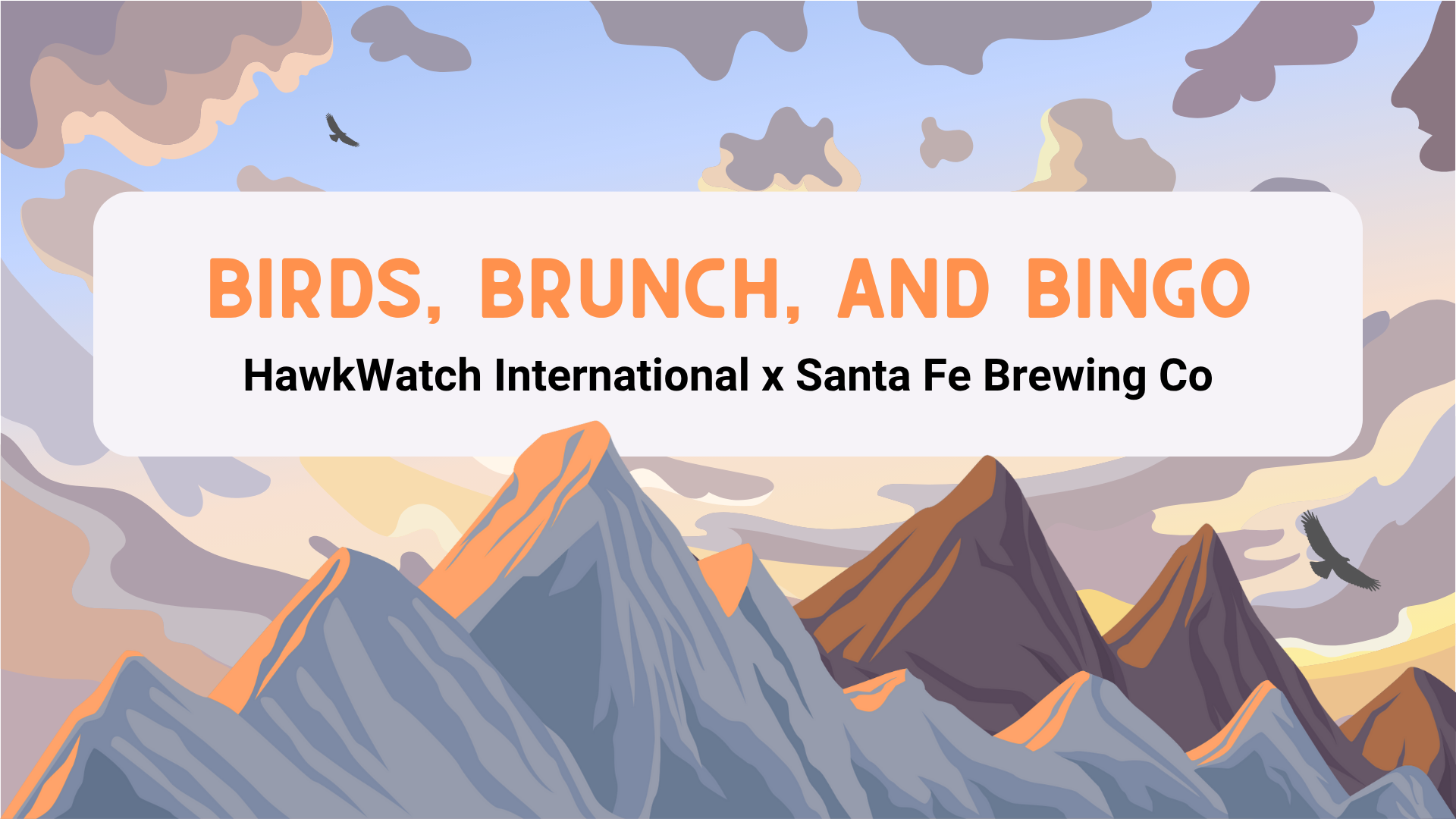 BIRDS, BRUNCH, AND BINGO

HawkWatch International x Santa Fe Brewing Co